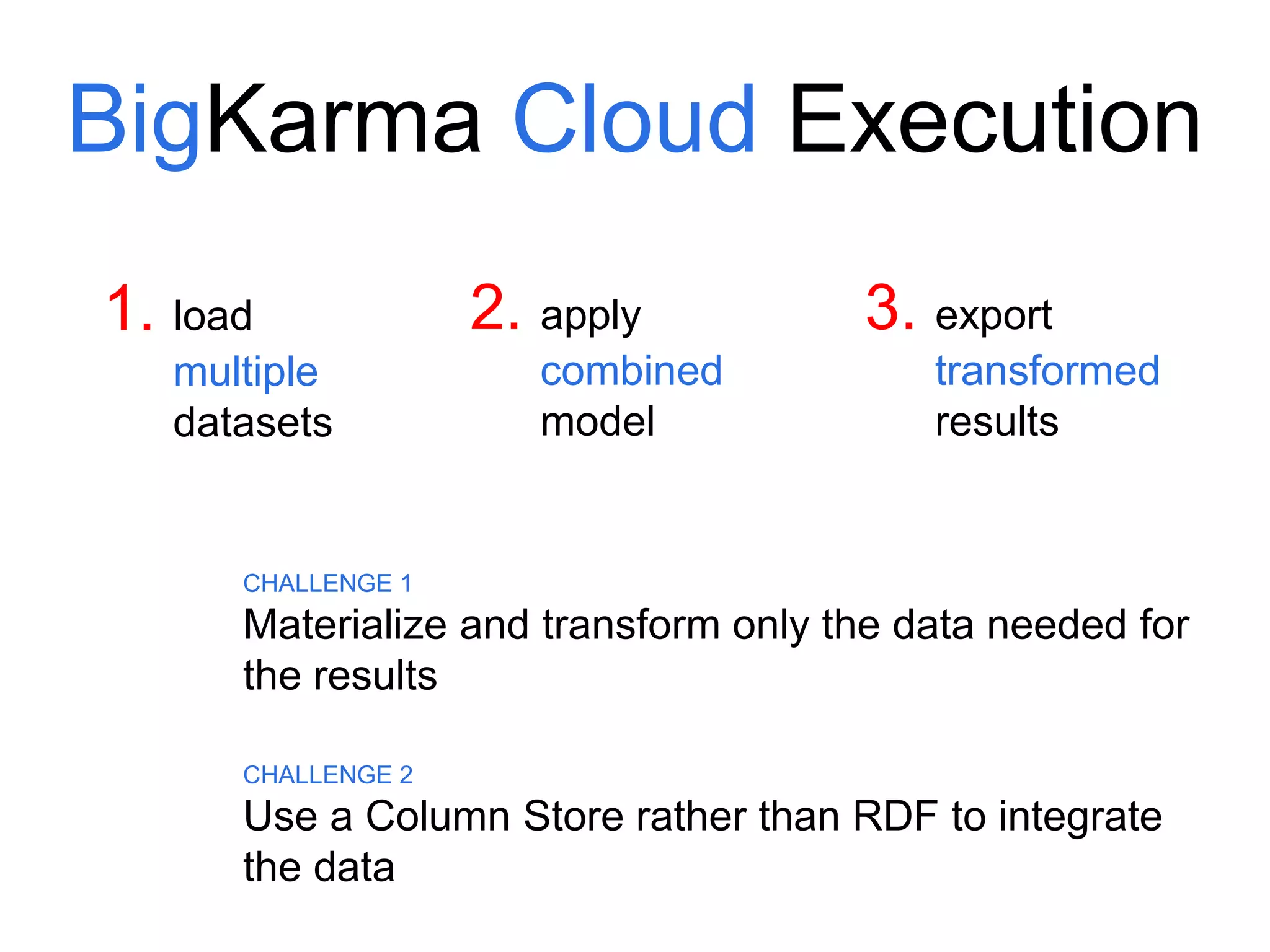 BigKarma Cloud Execution

1. load multiple datasets

2. apply combined model

3. export transformed results

CHALLENGE 1
Materialize and transform only the data needed for the results

CHALLENGE 2
Use a Column Store rather than RDF to integrate the data